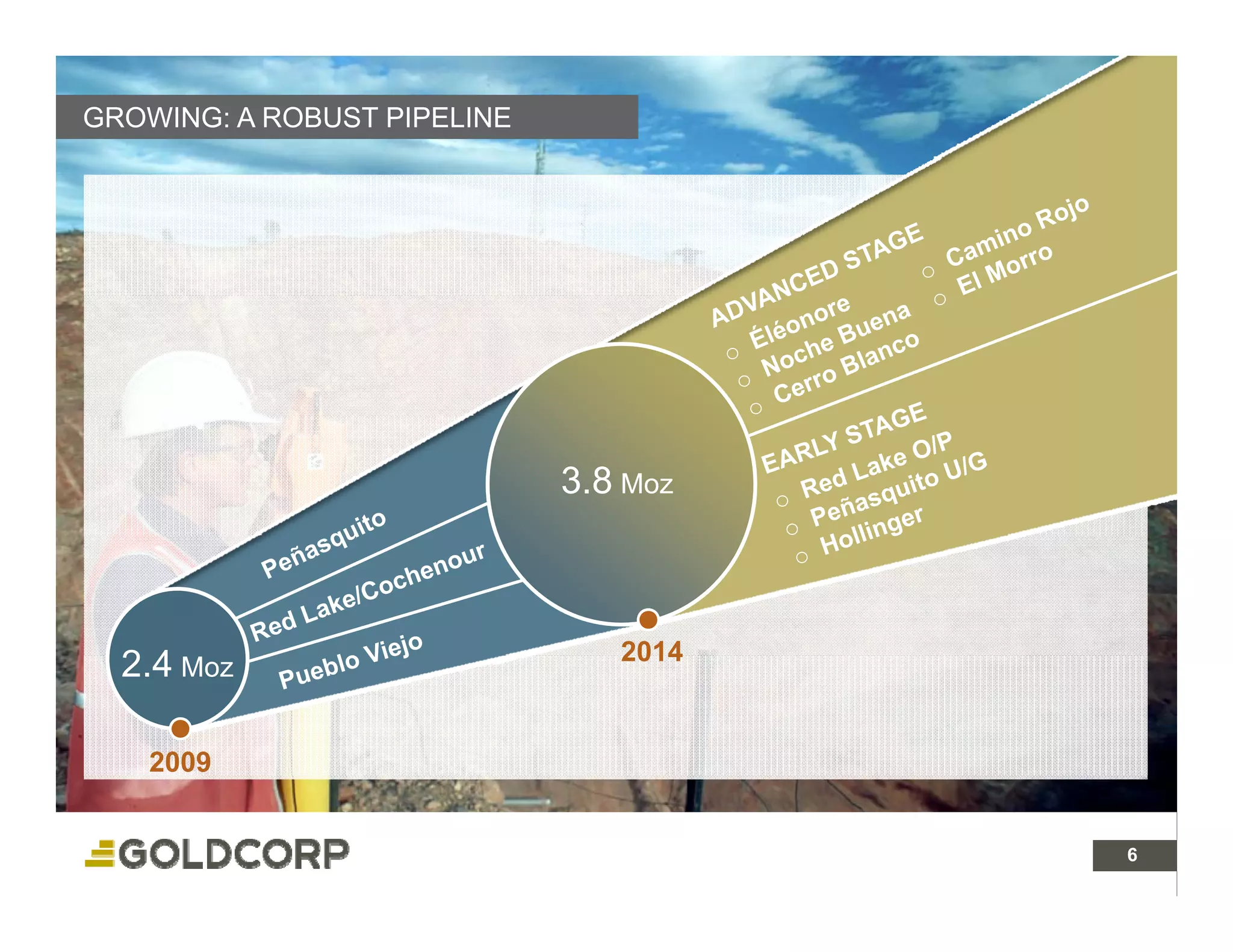 GROWING: A ROBUST PIPELINE

2.4 Moz

2009

Peñasquito

Red Lake/Cochenour

Pueblo Viejo

3.8 Moz

2014

ADVANCED STAGE

○ Éléonore
○ Noche Buena
○ Cerro Blanco
○ Camino Rojo
○ El Morro

EARLY STAGE

○ Red Lake O/P
○ Peñasquito U/G
○ Hollinger

GOLDCORP

6